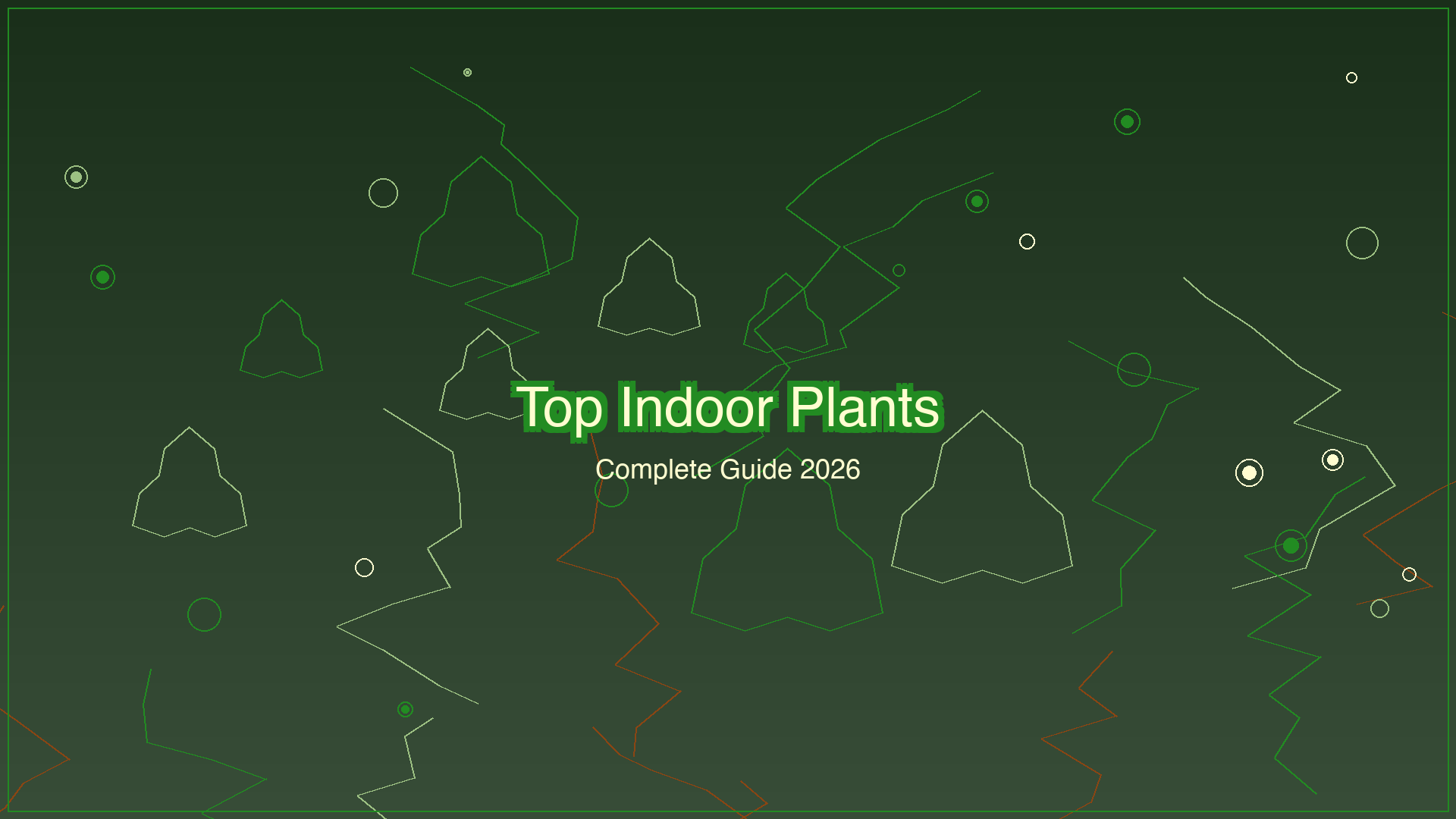 Top Indoor Plants

Complete Guide 2026